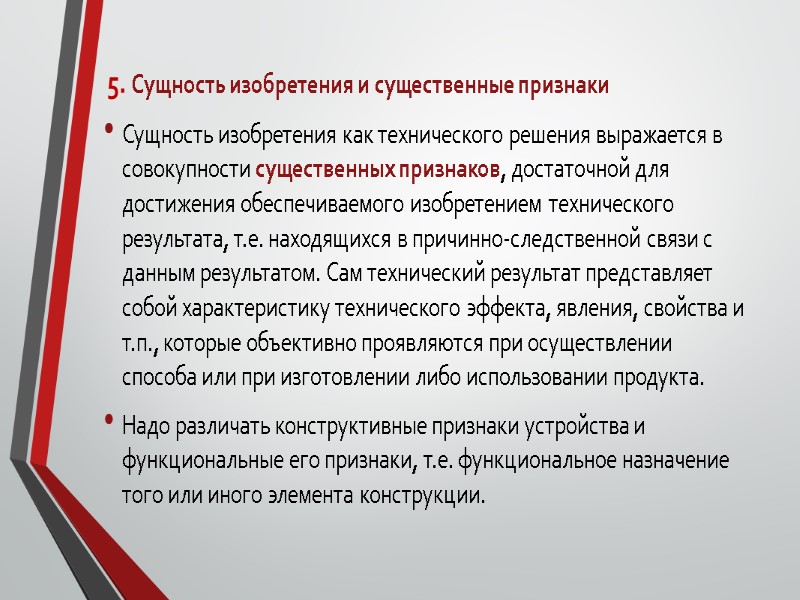 5. Сущность изобретения и существенные признаки

• Сущность изобретения как технического решения выражается в совокупности существенных признаков, достаточной для достижения обеспечиваемого изобретением технического результата, т.е. находящихся в причинно-следственной связи с данным результатом. Сам технический результат представляет собой характеристику технического эффекта, явления, свойства и т.п., которые объективно проявляются при осуществлении способа или при изготовлении либо использовании продукта.

• Надо различать конструктивные признаки устройства и функциональные его признаки, т.е. функциональное назначение того или иного элемента конструкции.